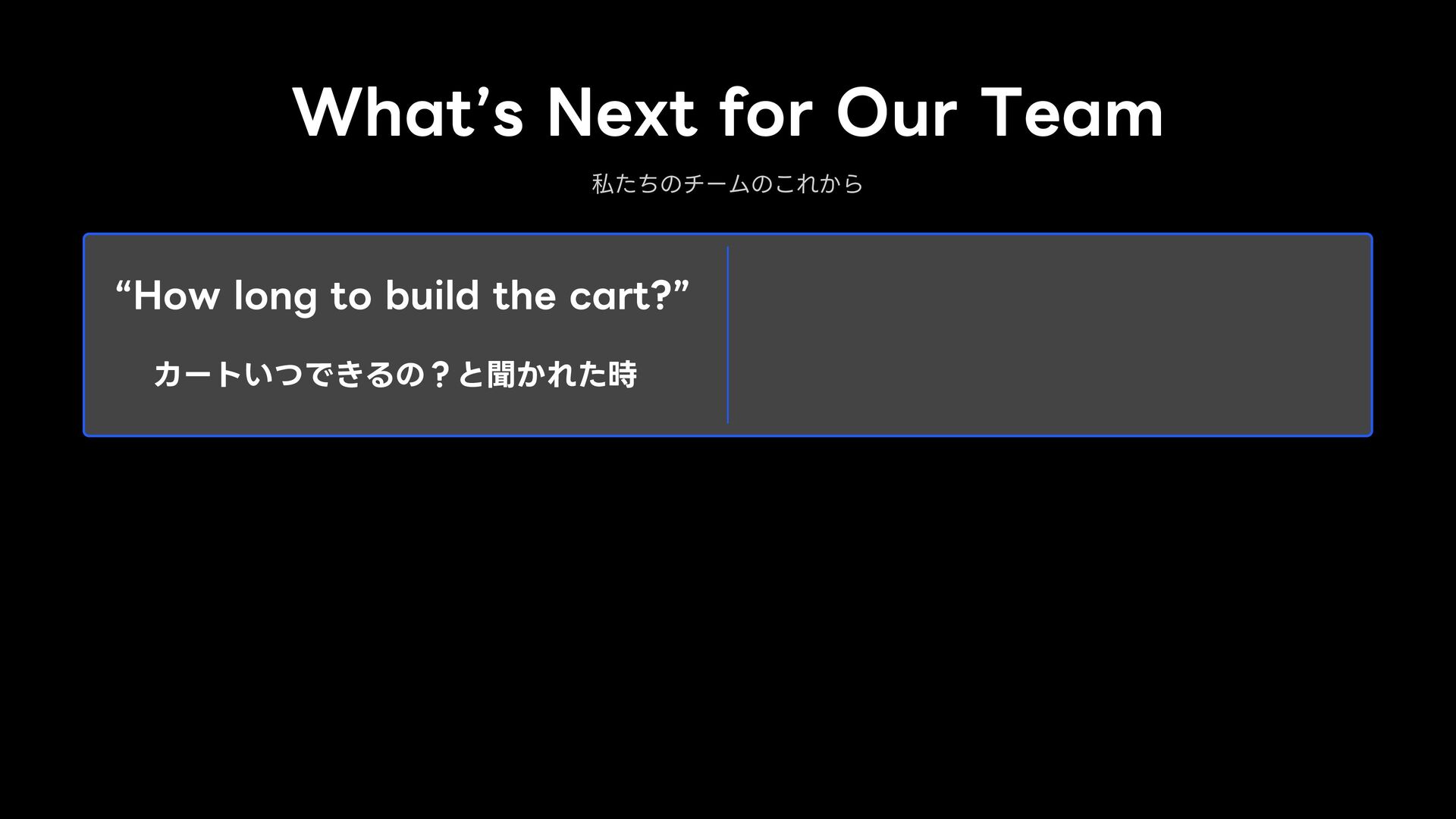 What’s Next for Our Team

私たちのチームのこれから

“How long to build the cart?”

カートいつできるの？と聞かれた時